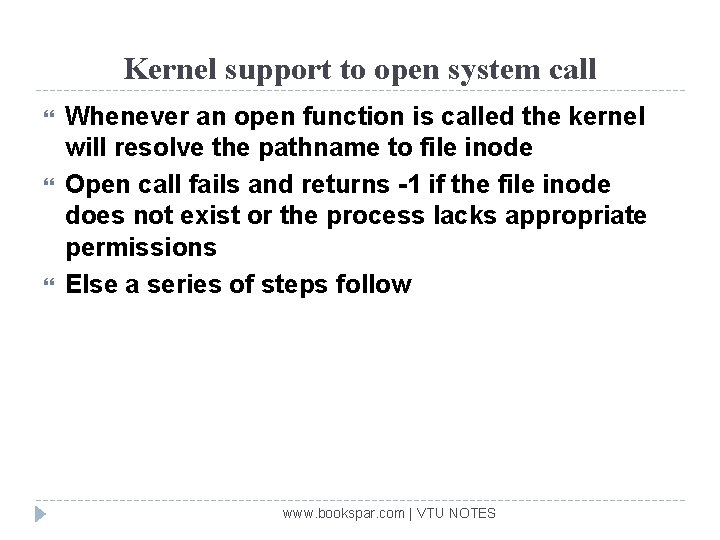 Kernel support to open system call

“ Whenever an open function is called the kernel will resolve the pathname to file inode

“ Open call fails and returns -1 if the file inode does not exist or the process lacks appropriate permissions

“ Else a series of steps follow

www.bookspar.com | VTU NOTES